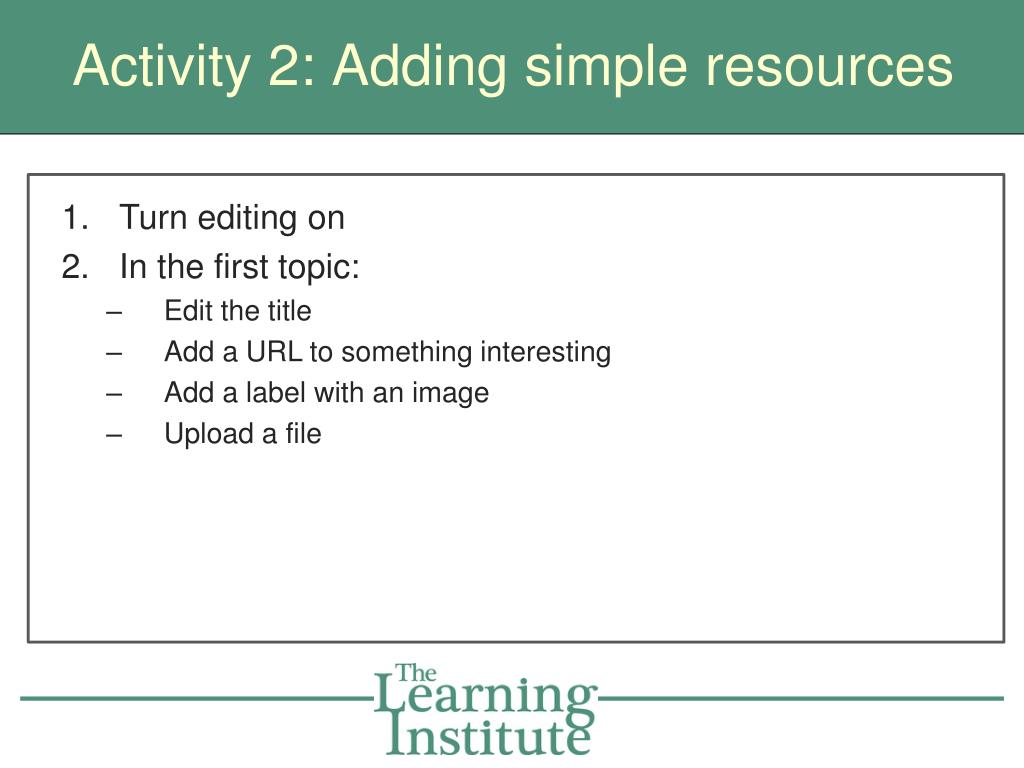 Activity 2: Adding simple resources

1. Turn editing on
2. In the first topic:
– Edit the title
– Add a URL to something interesting
– Add a label with an image
– Upload a file

The Learning Institute